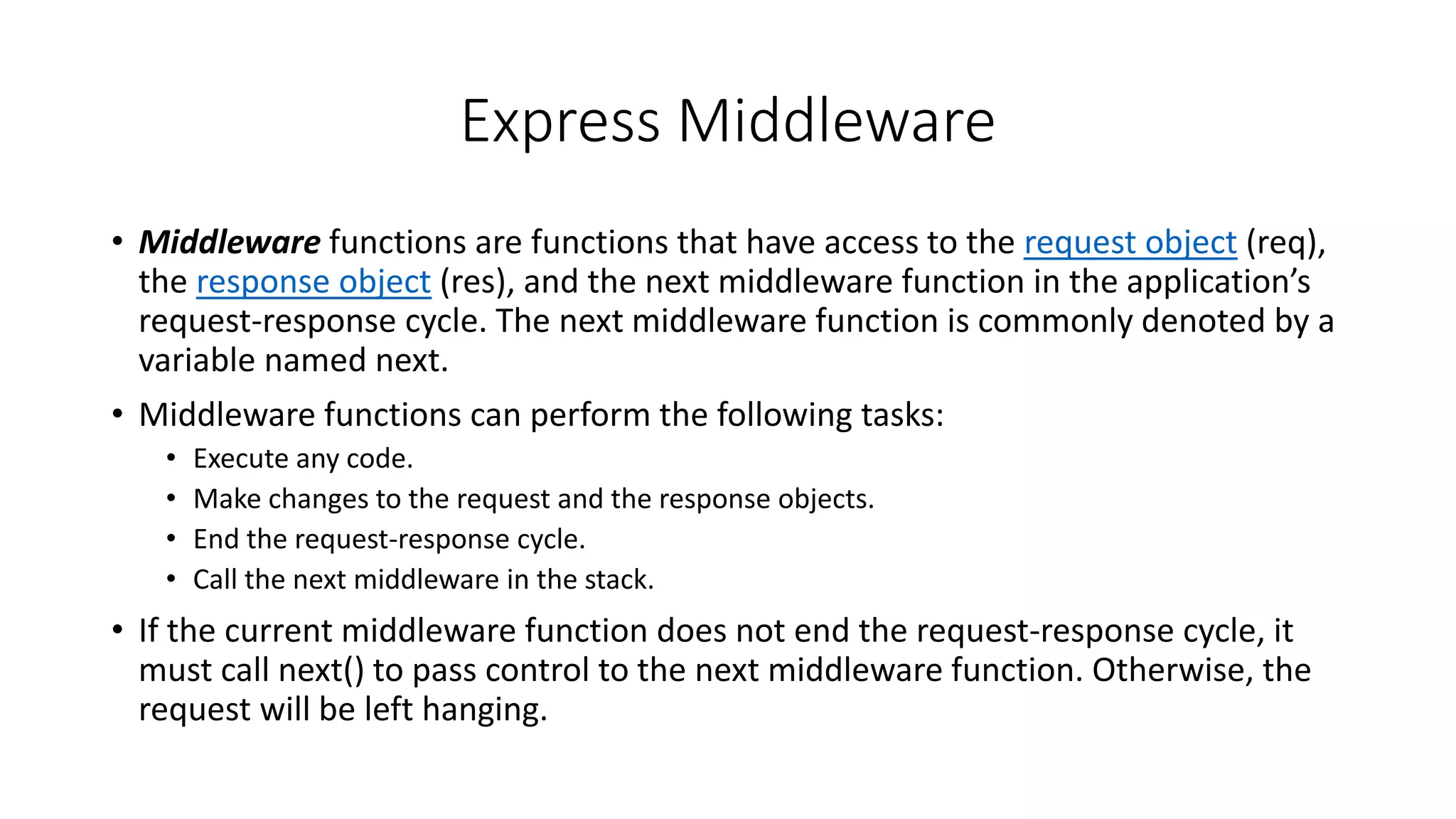 Express Middleware

• Middleware functions are functions that have access to the request object (req), the response object (res), and the next middleware function in the application's request-response cycle. The next middleware function is commonly denoted by a variable named next.

• Middleware functions can perform the following tasks:
  • Execute any code.
  • Make changes to the request and the response objects.
  • End the request-response cycle.
  • Call the next middleware in the stack.

• If the current middleware function does not end the request-response cycle, it must call next() to pass control to the next middleware function. Otherwise, the request will be left hanging.